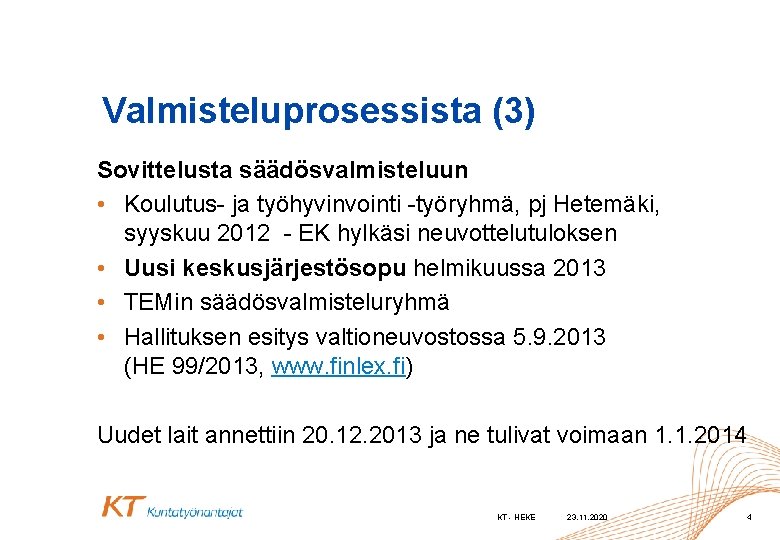 Valmisteluprosessista (3)

Sovittelusta säädösvalmisteluun

• Koulutus- ja työhyvinvointi -työryhmä, pj Hetemäki, syyskuu 2012 - EK hylkäsi neuvottelutuloksen
• Uusi keskusjärjestösopu helmikuussa 2013
• TEMin säädösvalmisteluryhmä
• Hallituksen esitys valtioneuvostossa 5.9.2013 (HE 99/2013, www.finlex.fi)

Uudet lait annettiin 20.12.2013 ja ne tulivat voimaan 1.1.2014

KT Kuntatyönantajat

KT - HEKE 23.11.2020 4